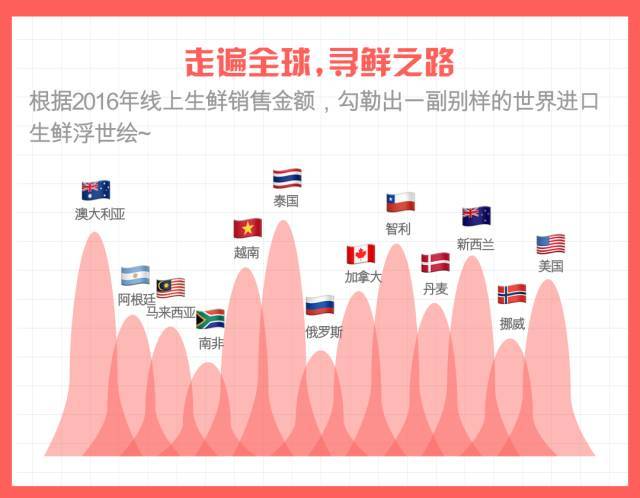 走遍全球，寻鲜之路

根据2016年线上生鲜销售金额，勾勒出一副别样的世界进口生鲜浮世绘~

澳大利亚
阿根廷
马来西亚
南非
越南
泰国
俄罗斯
加拿大
智利
丹麦
新西兰
挪威
美国